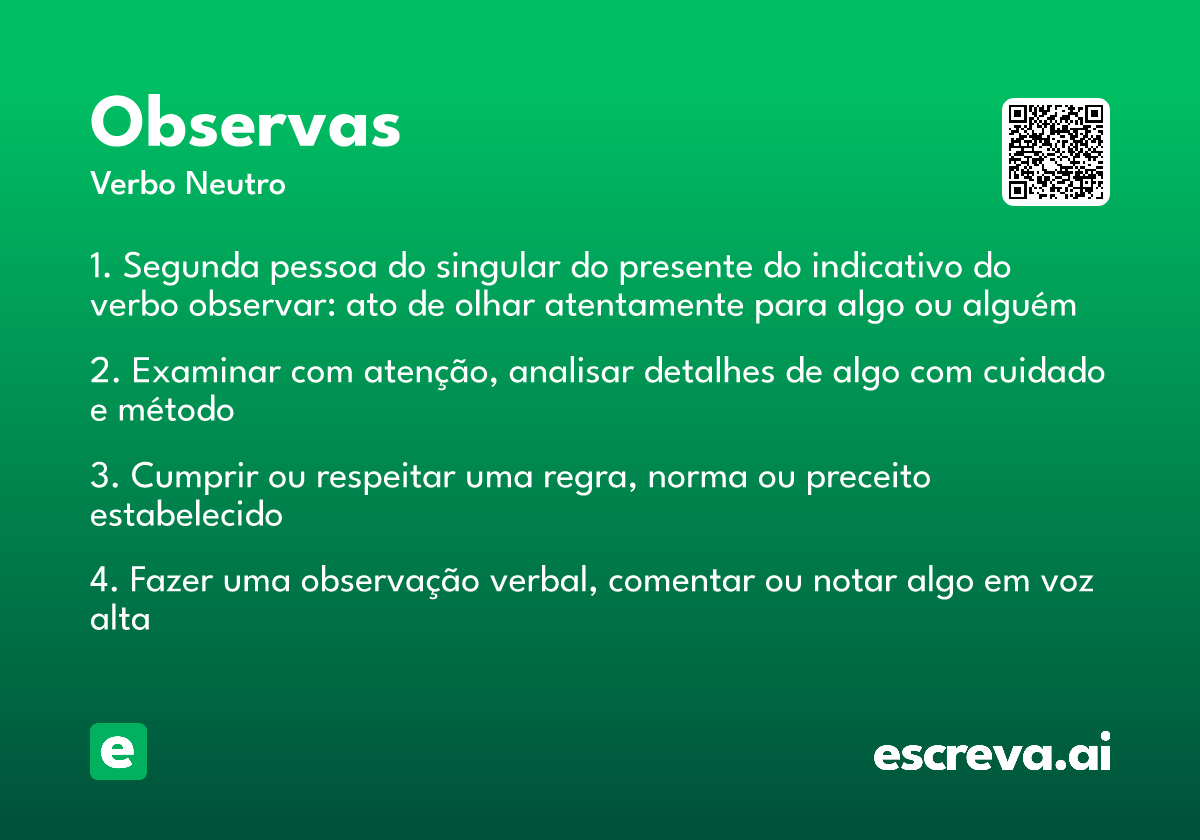 Observas
Verbo Neutro

1. Segunda pessoa do singular do presente do indicativo do verbo observar: ato de olhar atentamente para algo ou alguém

2. Examinar com atenção, analisar detalhes de algo com cuidado e método

3. Cumprir ou respeitar uma regra, norma ou preceito estabelecido

4. Fazer uma observação verbal, comentar ou notar algo em voz alta

e

escreva.ai